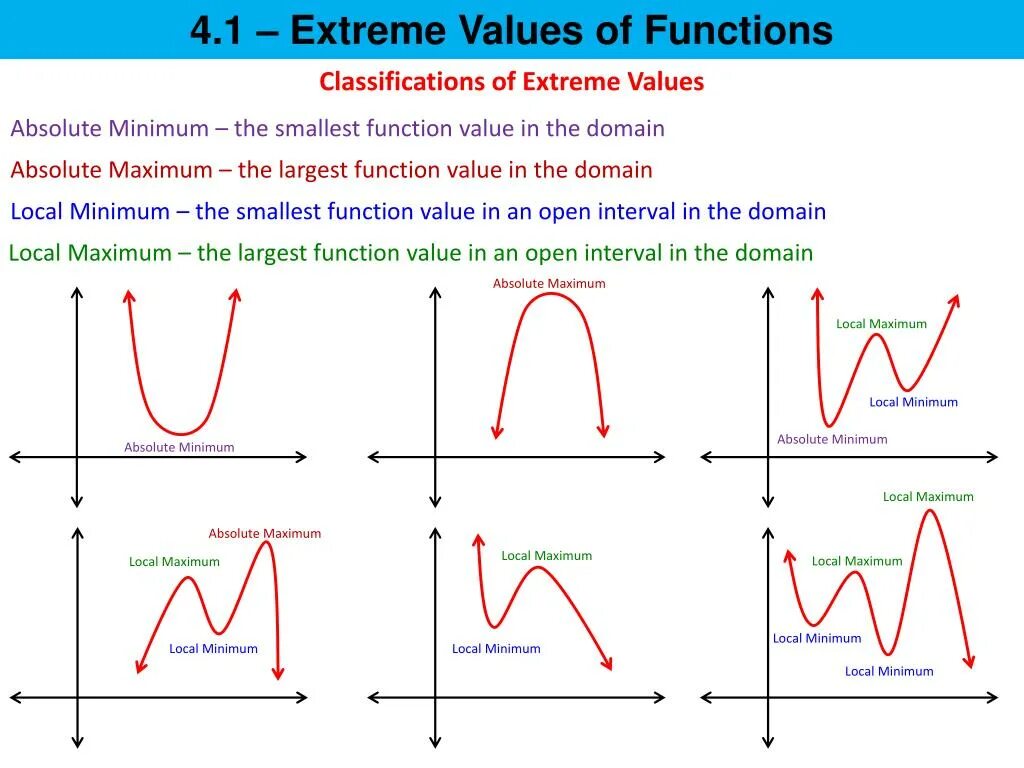 4.1 – Extreme Values of Functions

Classifications of Extreme Values

Absolute Minimum – the smallest function value in the domain

Absolute Maximum – the largest function value in the domain

Local Minimum – the smallest function value in an open interval in the domain

Local Maximum – the largest function value in an open interval in the domain

Absolute Minimum

Absolute Maximum

Local Maximum

Local Minimum

Absolute Minimum

Absolute Maximum

Local Maximum

Local Minimum

Local Maximum

Local Minimum

Local Maximum

Local Maximum

Local Minimum

Local Minimum